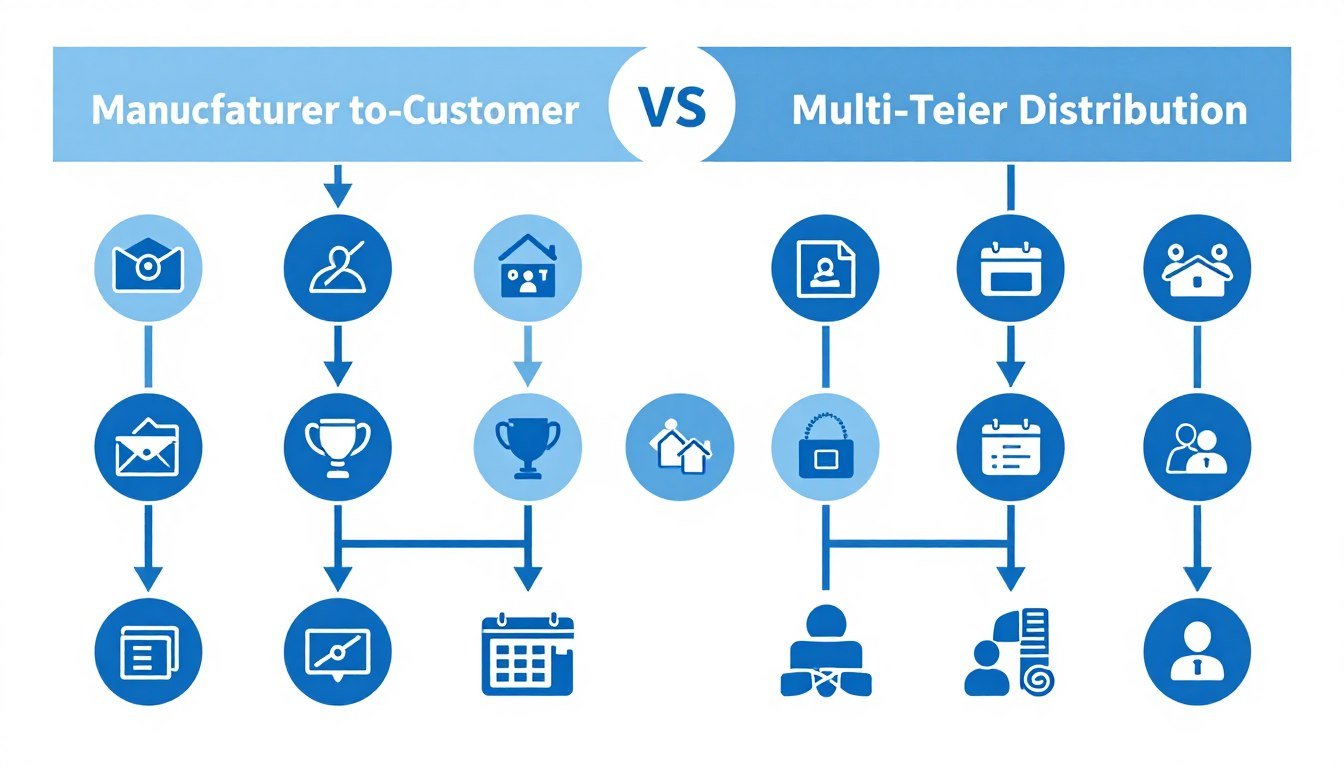 Manucfaturer to-Customer

VS

Multi-Teier Distribution